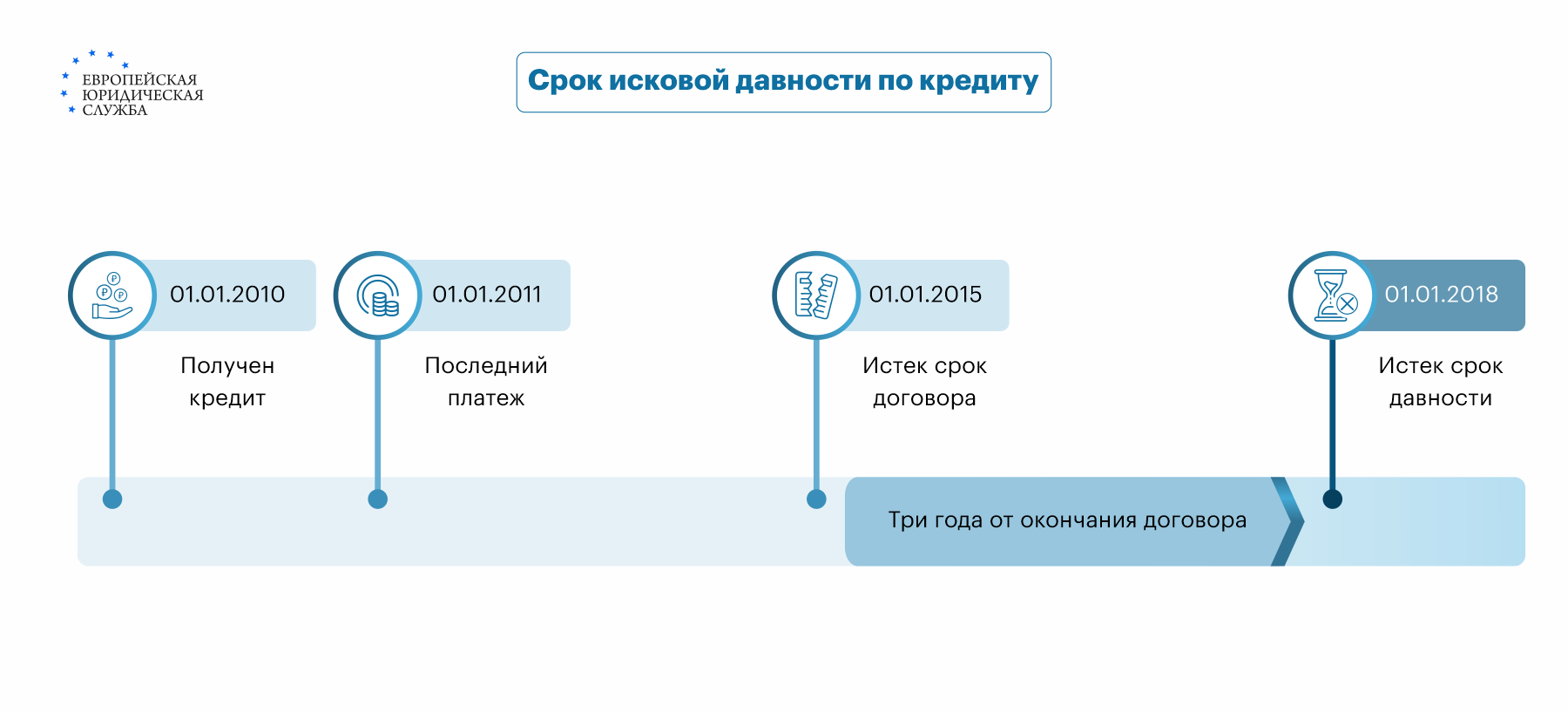 ЕВРОПЕЙСКАЯ ЮРИДИЧЕСКАЯ СЛУЖБА

Срок исковой давности по кредиту

01.01.2010

Получен кредит

01.01.2011

Последний платеж

01.01.2015

Истек срок договора

01.01.2018

Истек срок давности

Три года от окончания договора